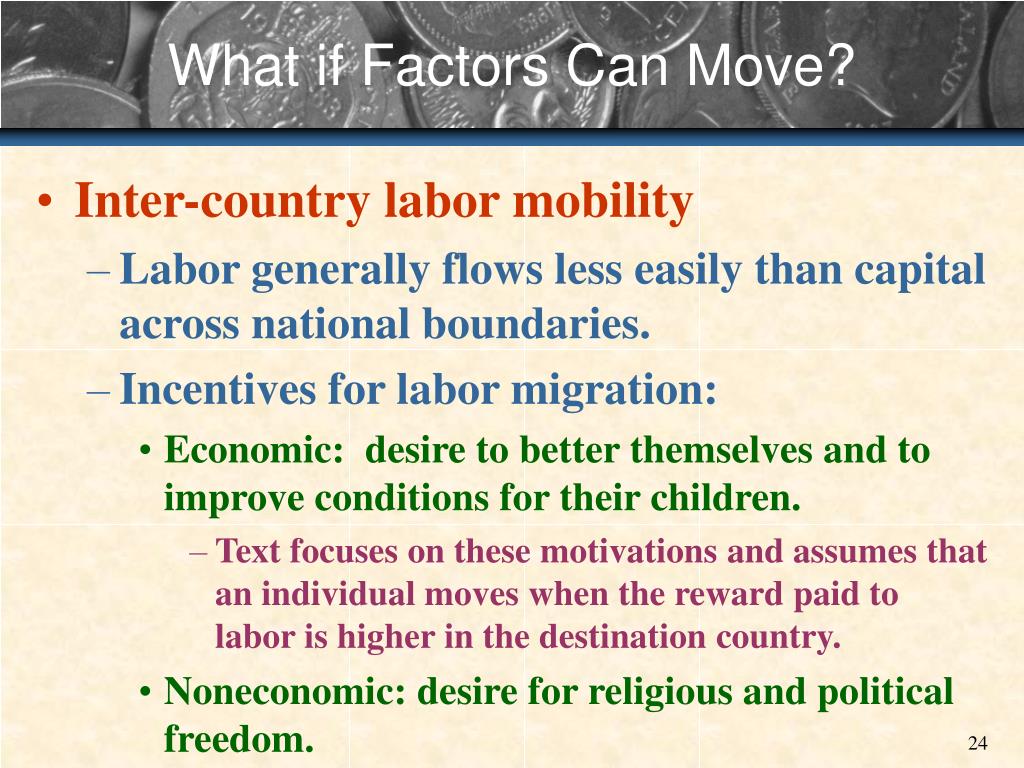 What if Factors Can Move?

• Inter-country labor mobility
– Labor generally flows less easily than capital across national boundaries.
– Incentives for labor migration:
• Economic: desire to better themselves and to improve conditions for their children.
– Text focuses on these motivations and assumes that an individual moves when the reward paid to labor is higher in the destination country.
• Noneconomic: desire for religious and political freedom.

24